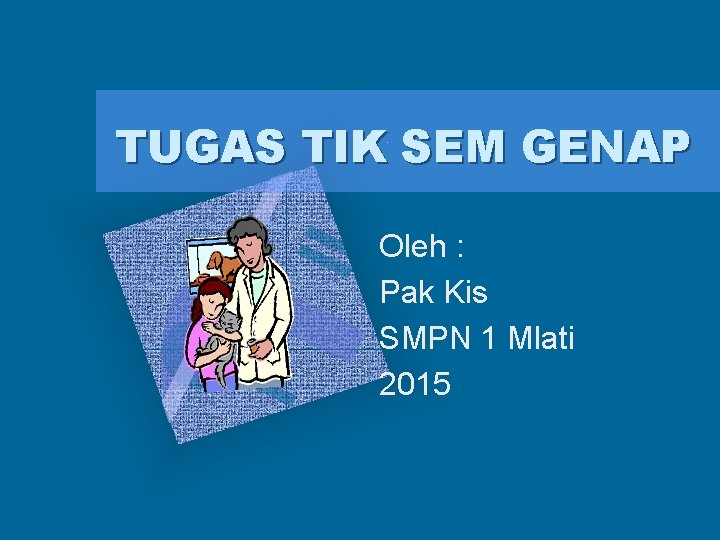 TUGAS TIK SEM GENAP

Oleh :
Pak Kis
SMPN 1 Mlati
2015